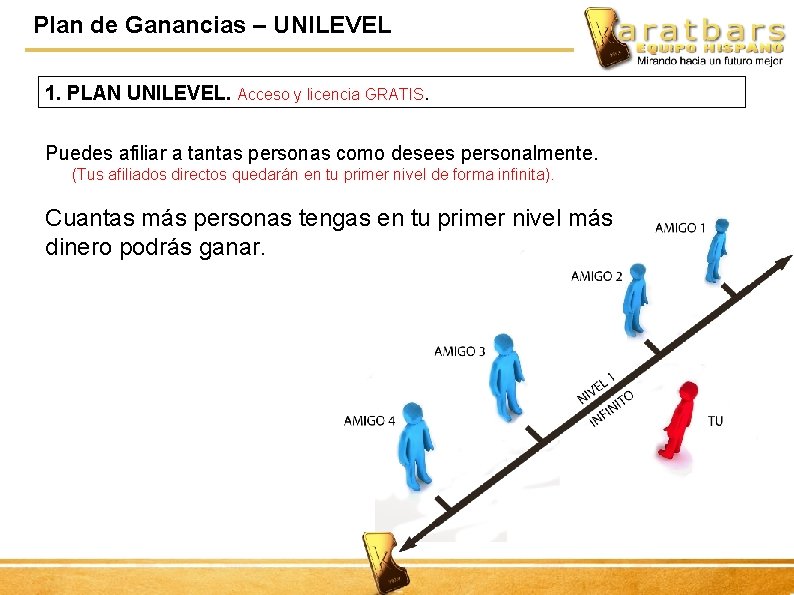 Plan de Ganancias – UNILEVEL

Karatbars
EQUIPO HISPANO
Mirando hacia un futuro mejor

1. PLAN UNILEVEL. Acceso y licencia GRATIS.

Puedes afiliar a tantas personas como desees personalmente.
(Tus afiliados directos quedarán en tu primer nivel de forma infinita).

Cuantas más personas tengas en tu primer nivel más dinero podrás ganar.

AMIGO 1

AMIGO 2

AMIGO 3

AMIGO 4

NIVEL 1
INFINITO

TU